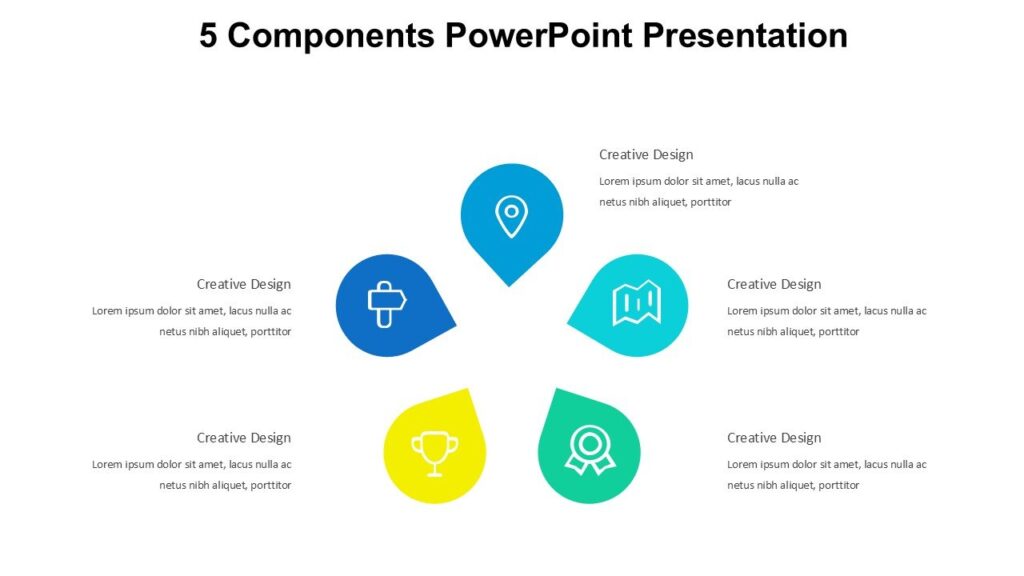 5 Components PowerPoint Presentation

Creative Design

Lorem ipsum dolor sit amet, lacus nulla ac netus nibh aliquet, porttitor

Creative Design

Lorem ipsum dolor sit amet, lacus nulla ac netus nibh aliquet, porttitor

Creative Design

Lorem ipsum dolor sit amet, lacus nulla ac netus nibh aliquet, porttitor

Creative Design

Lorem ipsum dolor sit amet, lacus nulla ac netus nibh aliquet, porttitor

Creative Design

Lorem ipsum dolor sit amet, lacus nulla ac netus nibh aliquet, porttitor